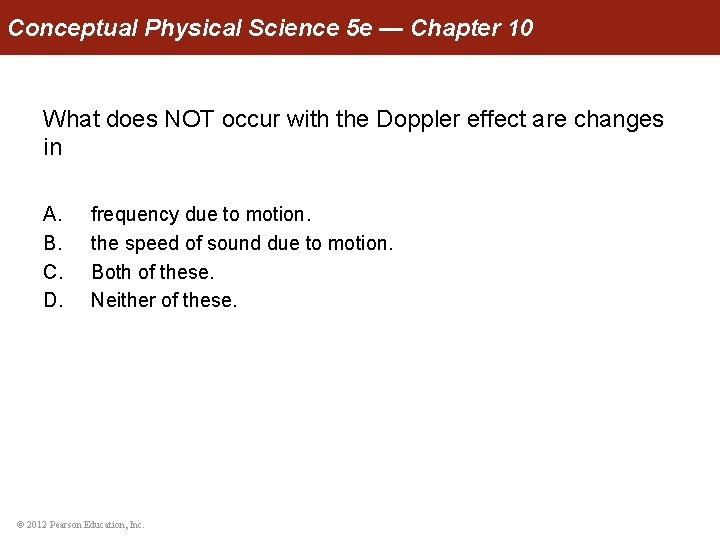 Conceptual Physical Science 5e — Chapter 10

What does NOT occur with the Doppler effect are changes in

A. frequency due to motion.
B. the speed of sound due to motion.
C. Both of these.
D. Neither of these.

© 2012 Pearson Education, Inc.